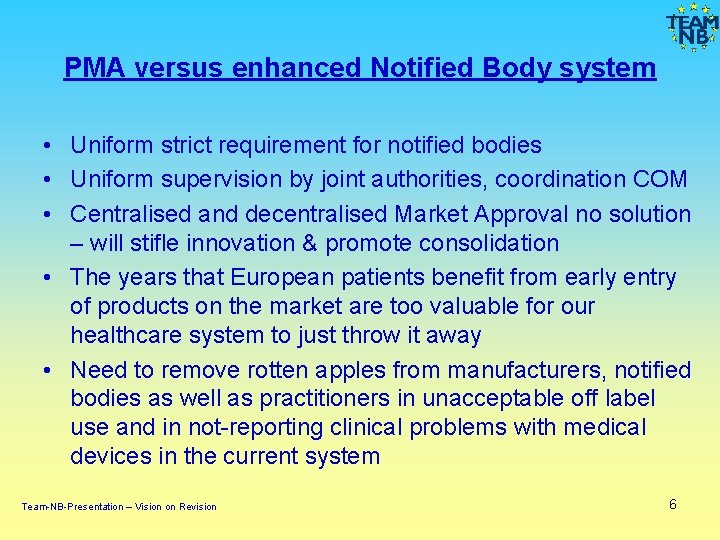 TEAM NB

PMA versus enhanced Notified Body system

• Uniform strict requirement for notified bodies
• Uniform supervision by joint authorities, coordination COM
• Centralised and decentralised Market Approval no solution – will stifle innovation & promote consolidation
• The years that European patients benefit from early entry of products on the market are too valuable for our healthcare system to just throw it away
• Need to remove rotten apples from manufacturers, notified bodies as well as practitioners in unacceptable off label use and in not-reporting clinical problems with medical devices in the current system

Team-NB-Presentation – Vision on Revision

6